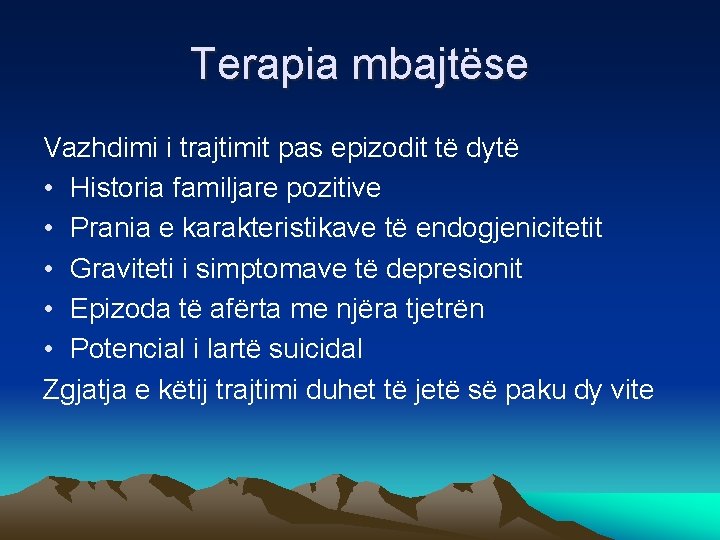 Terapia mbajtëse

Vazhdimi i trajtimit pas epizodit të dytë
• Historia familjare pozitive
• Prania e karakteristikave të endogjenicitetit
• Graviteti i simptomave të depresionit
• Epizoda të afërta me njëra tjetrën
• Potencial i lartë suicidal
Zgjatja e këtij trajtimi duhet të jetë së paku dy vite